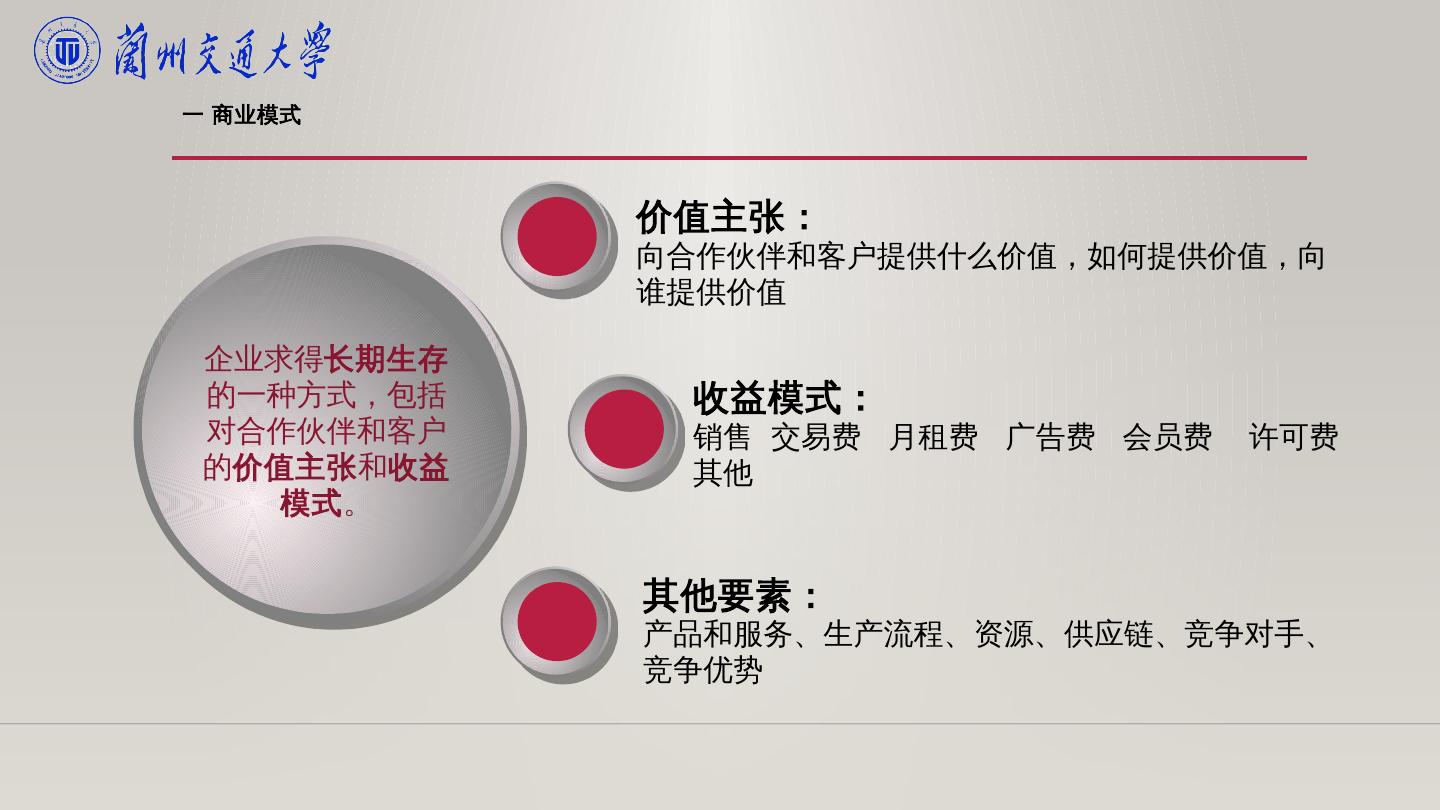 蘭州交通大學

一 商业模式

企业求得长期生存的一种方式，包括对合作伙伴和客户的价值主张和收益模式。

价值主张：
向合作伙伴和客户提供什么价值，如何提供价值，向谁提供价值

收益模式：
销售 交易费 月租费 广告费 会员费 许可费 其他

其他要素：
产品和服务、生产流程、资源、供应链、竞争对手、竞争优势